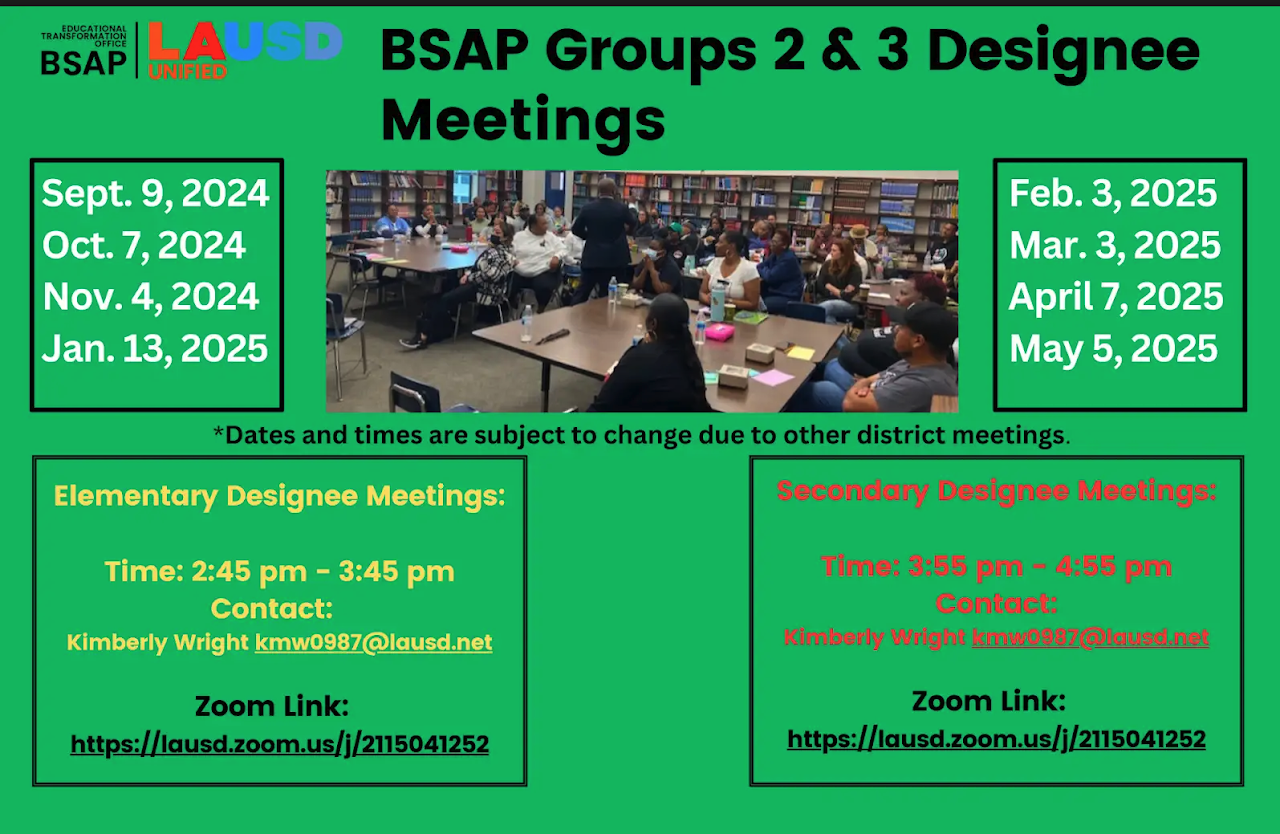 EDUCATIONAL TRANSFORMATION OFFICE BSAP

LAUSD UNIFIED

BSAP Groups 2 & 3 Designee Meetings

Sept. 9, 2024
Oct. 7, 2024
Nov. 4, 2024
Jan. 13, 2025

Feb. 3, 2025
Mar. 3, 2025
April 7, 2025
May 5, 2025

*Dates and times are subject to change due to other district meetings.

Elementary Designee Meetings:

Time: 2:45 pm - 3:45 pm
Contact:
Kimberly Wright kmw0987@lausd.net

Zoom Link:
https://lausd.zoom.us/j/2115041252

Secondary Designee Meetings:

Time: 3:55 pm - 4:55 pm
Contact:
Kimberly Wright kmw0987@lausd.net

Zoom Link:
https://lausd.zoom.us/j/2115041252